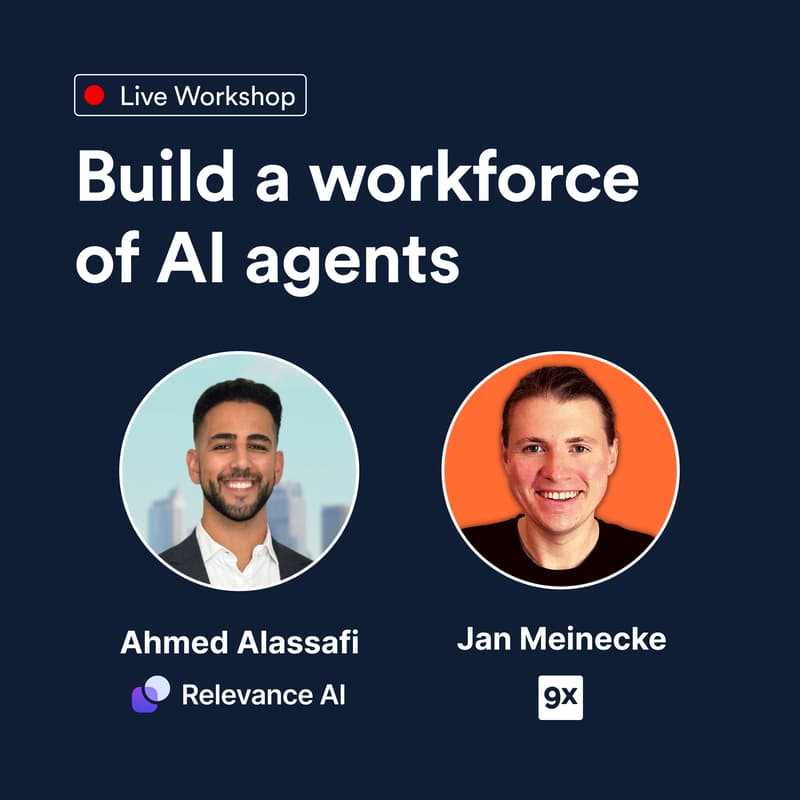 Live Workshop

Build a workforce of AI agents

Ahmed Alassafi

Relevance AI

Jan Meinecke

9x